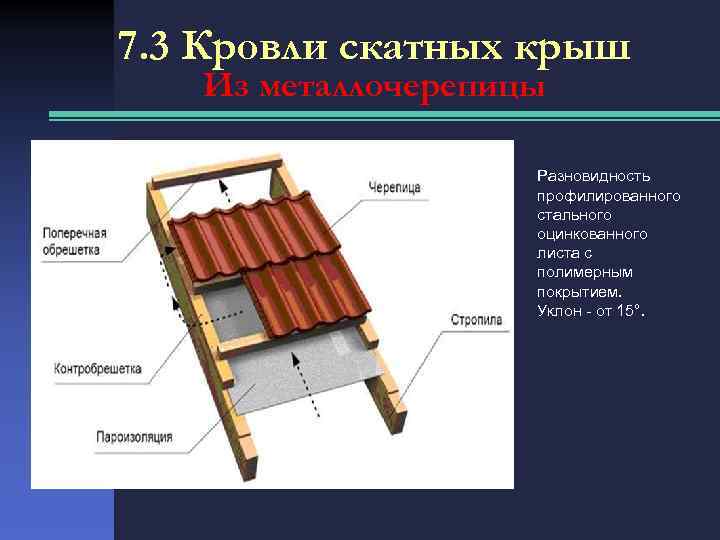 7.3 Кровли скатных крыш
Из металлочерепицы

Поперечная обрешетка

Черепица

Стропила

Контробрешетка

Пароизоляция

Разновидность профилированного стального оцинкованного листа с полимерным покрытием.
Уклон - от 15°.